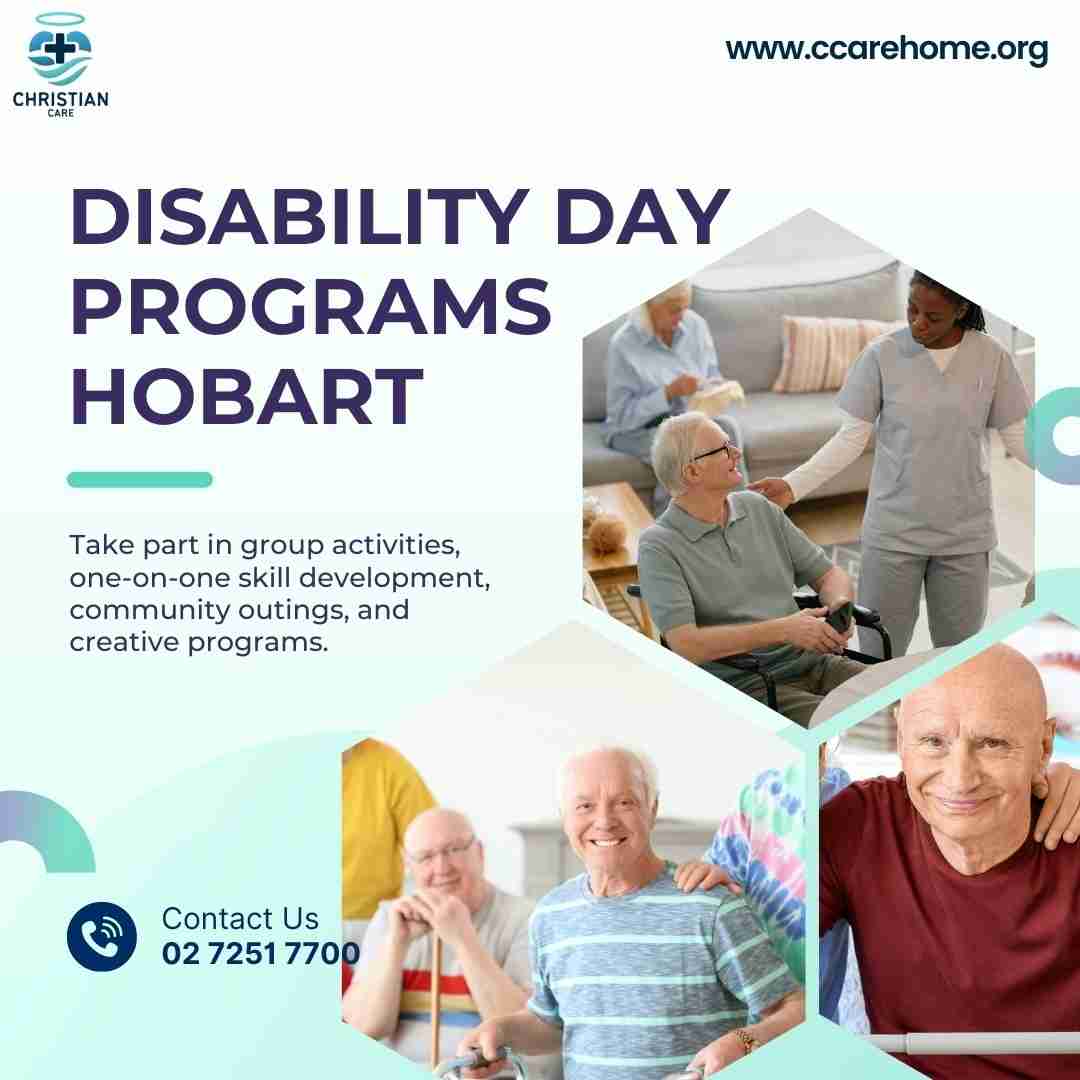 CHRISTIAN
CARE

www.ccarehome.org

DISABILITY DAY PROGRAMS HOBART

Take part in group activities, one-on-one skill development, community outings, and creative programs.

Contact Us
02 7251 7700